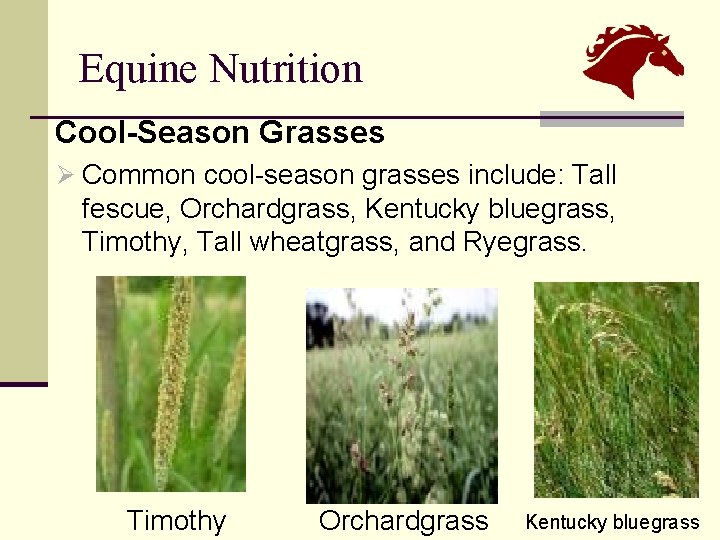 Equine Nutrition

Cool-Season Grasses

➢ Common cool-season grasses include: Tall fescue, Orchardgrass, Kentucky bluegrass, Timothy, Tall wheatgrass, and Ryegrass.

Timothy

Orchardgrass

Kentucky bluegrass